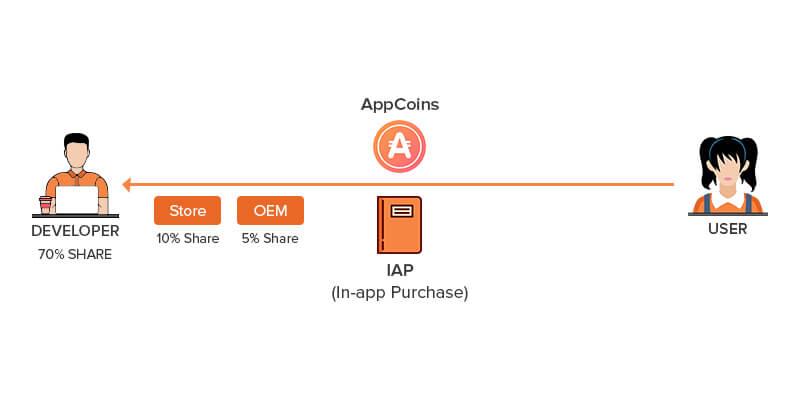 AppCoins

DEVELOPER
70% SHARE

Store
10% Share

OEM
5% Share

IAP
(In-app Purchase)

USER